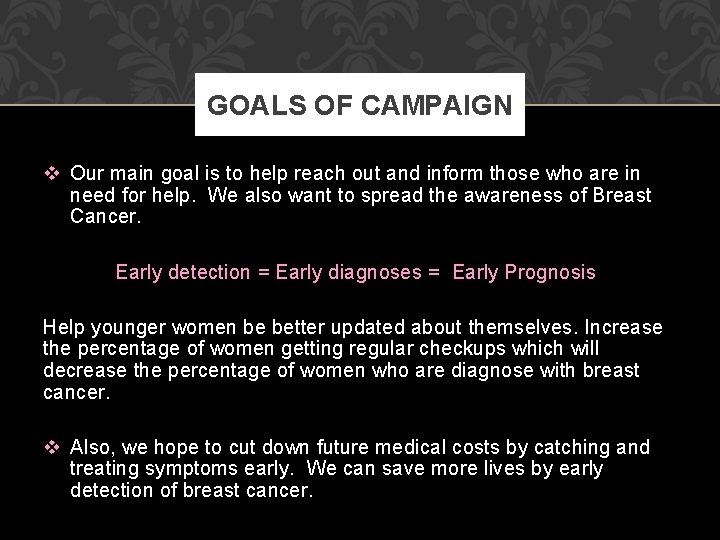 GOALS OF CAMPAIGN

❖ Our main goal is to help reach out and inform those who are in need for help.  We also want to spread the awareness of Breast Cancer.

Early detection = Early diagnoses =  Early Prognosis

Help younger women be better updated about themselves. Increase the percentage of women getting regular checkups which will decrease the percentage of women who are diagnose with breast cancer.

❖ Also, we hope to cut down future medical costs by catching and treating symptoms early.  We can save more lives by early detection of breast cancer.